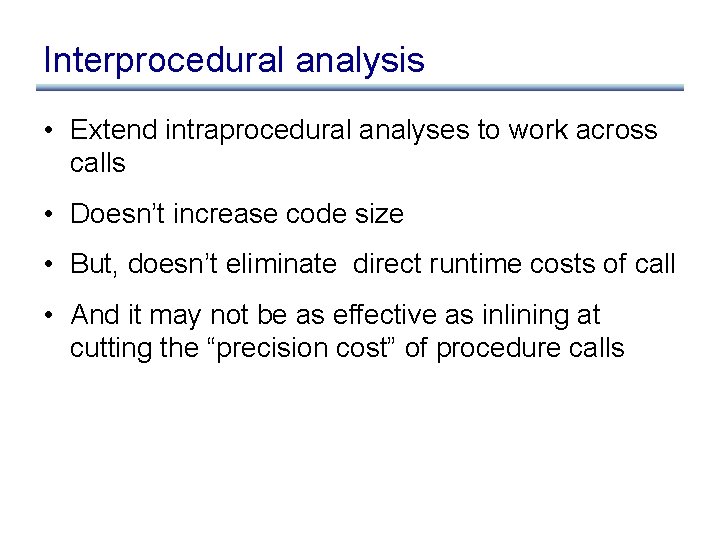 Interprocedural analysis

• Extend intraprocedural analyses to work across calls

• Doesn't increase code size

• But, doesn't eliminate  direct runtime costs of call

• And it may not be as effective as inlining at cutting the "precision cost" of procedure calls